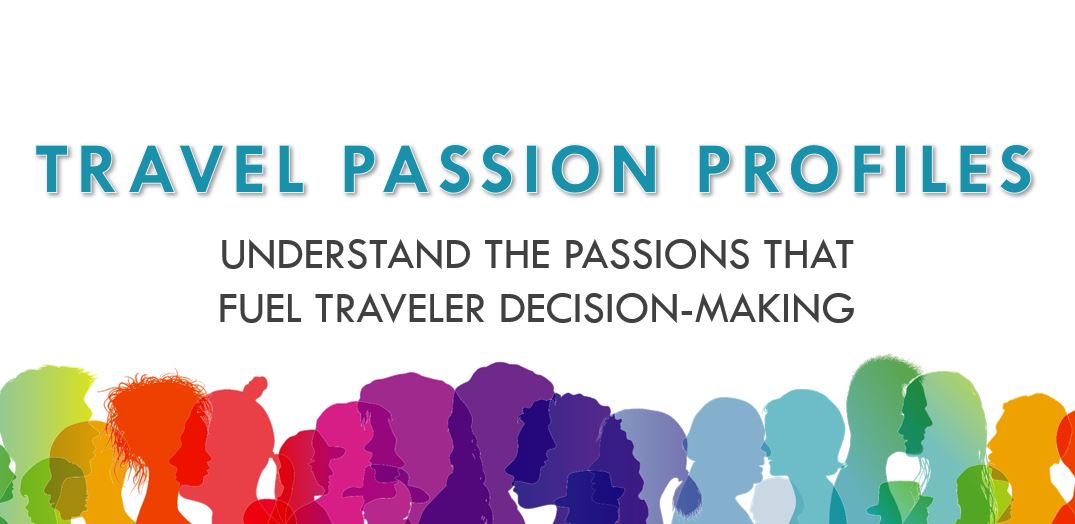 TRAVEL PASSION PROFILES

UNDERSTAND THE PASSIONS THAT FUEL TRAVELER DECISION-MAKING